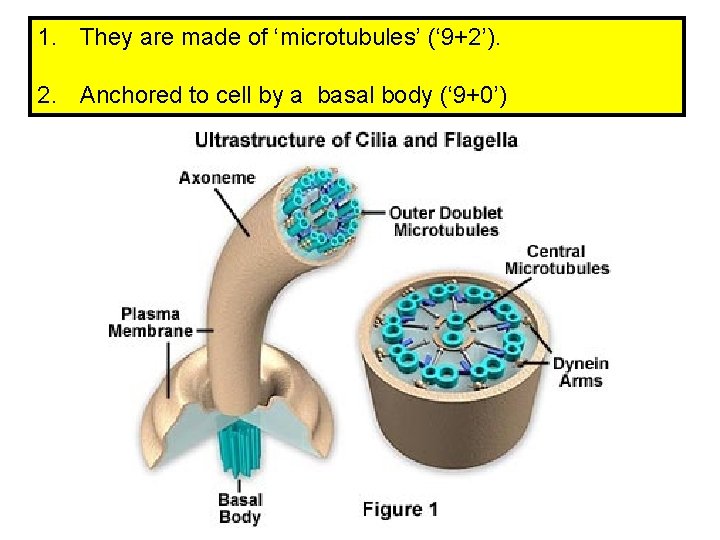 1. They are made of ‘microtubules’ (‘9+2’).

2. Anchored to cell by a basal body (‘9+0’)

Ultrastructure of Cilia and Flagella

Axoneme

Outer Doublet Microtubules

Central Microtubules

Plasma Membrane

Dynein Arms

Basal Body

Figure 1